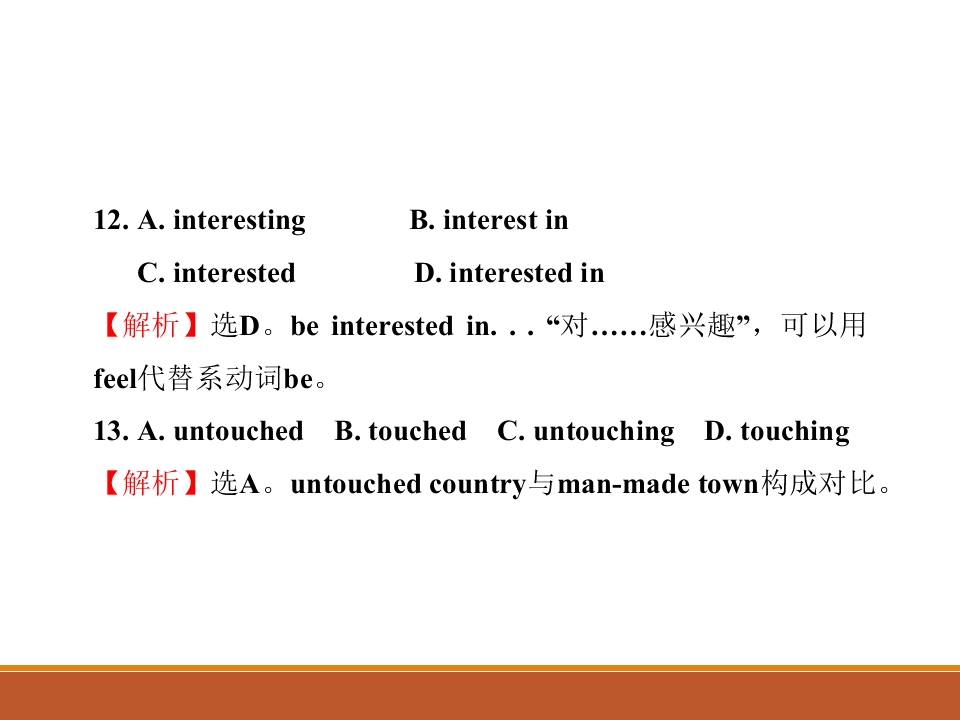 12. A. interesting B. interest in

C. interested D. interested in

【解析】选D。be interested in. . . “对……感兴趣”，可以用feel代替系动词be。

13. A. untouched B. touched C. untouching D. touching

【解析】选A。untouched country与man-made town构成对比。